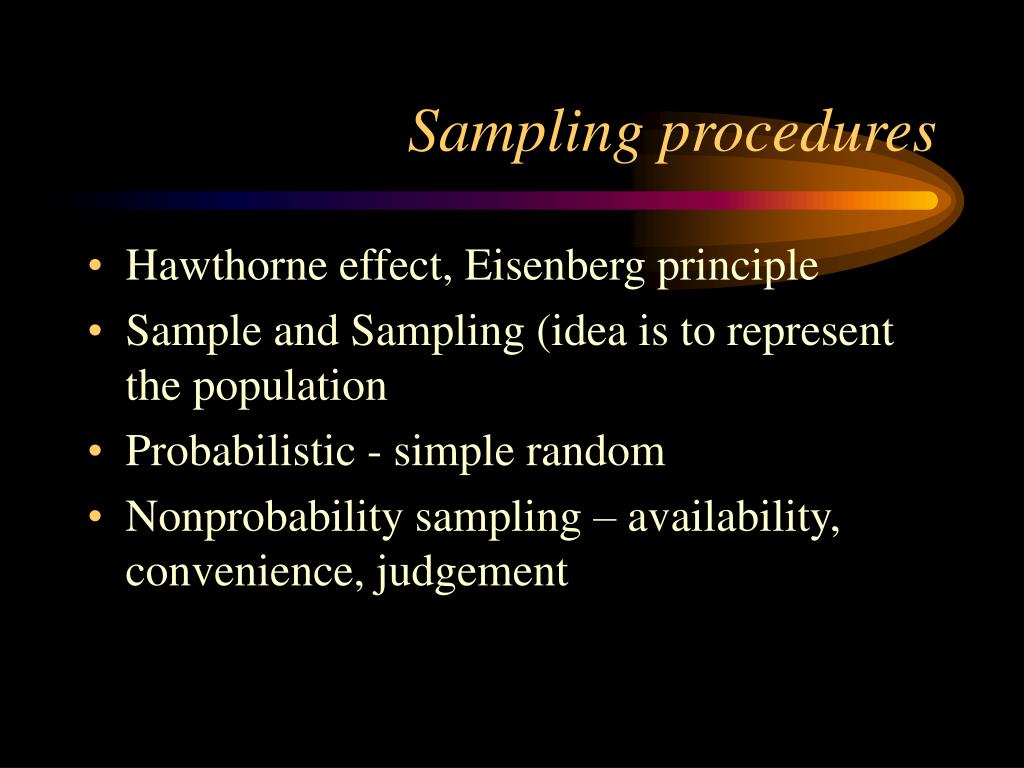 Sampling procedures

• Hawthorne effect, Eisenberg principle
• Sample and Sampling (idea is to represent the population
• Probabilistic - simple random
• Nonprobability sampling – availability, convenience, judgement